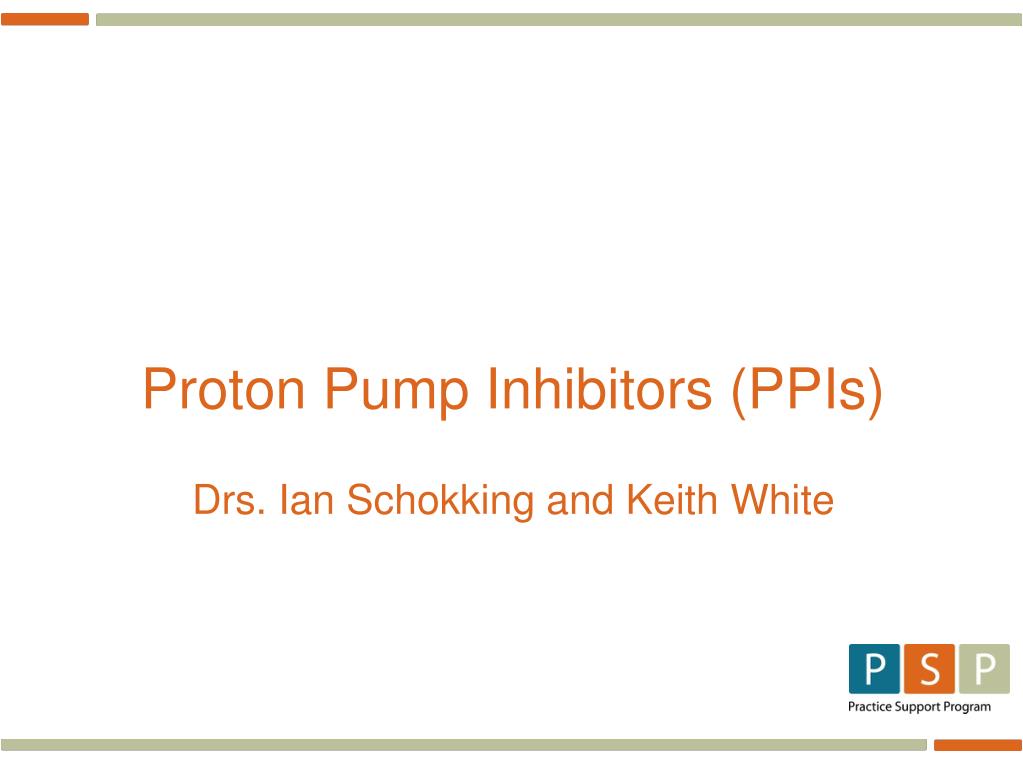 Proton Pump Inhibitors (PPIs)

Drs. Ian Schokking and Keith White

P S P
Practice Support Program